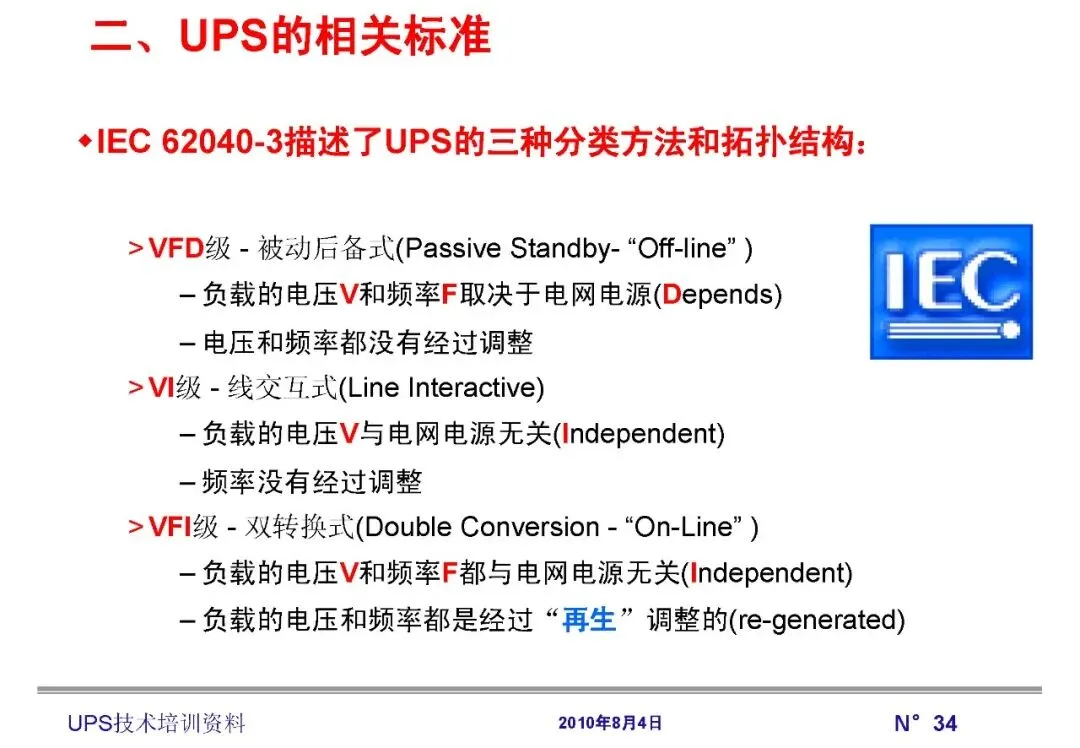 二、UPS的相关标准

◆IEC 62040-3描述了UPS的三种分类方法和拓扑结构：

> VFD级 - 被动后备式(Passive Standby- “Off-line” )
– 负载的电压V和频率F取决于电网电源(Depends)
– 电压和频率都没有经过调整
> VI级 - 线交互式(Line Interactive)
– 负载的电压V与电网电源无关(Independent)
– 频率没有经过调整
> VFI级 - 双转换式(Double Conversion - “On-Line” )
– 负载的电压V和频率F都与电网电源无关(Independent)
– 负载的电压和频率都是经过“再生”调整的(re-generated)

IEC

UPS技术培训资料 2010年8月4日 N° 34